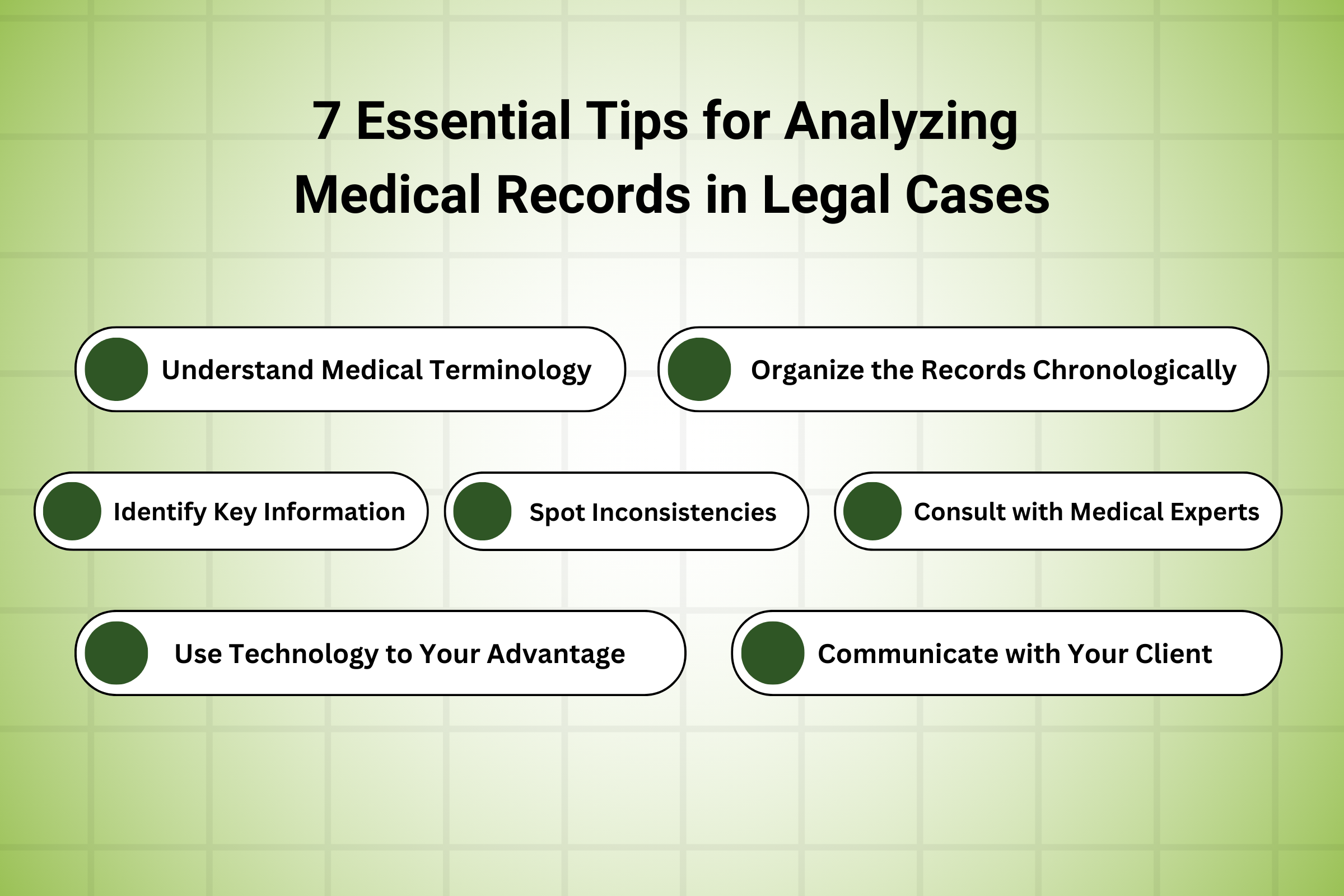 7 Essential Tips for Analyzing Medical Records in Legal Cases

Understand Medical Terminology

Organize the Records Chronologically

Identify Key Information

Spot Inconsistencies

Consult with Medical Experts

Use Technology to Your Advantage

Communicate with Your Client